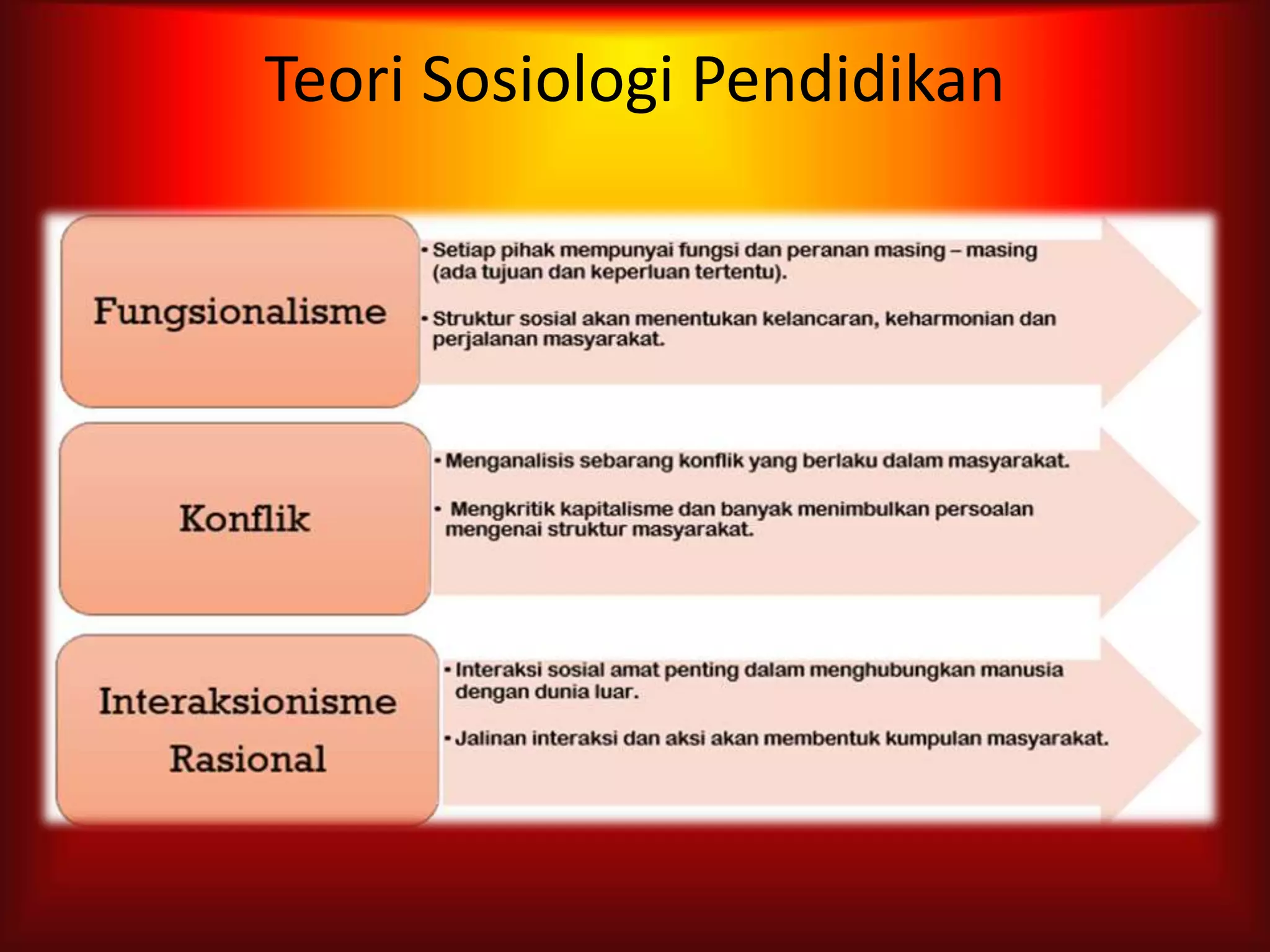 Teori Sosiologi Pendidikan

Fungsionalisme

• Setiap pihak mempunyai fungsi dan peranan masing – masing (ada tujuan dan keperluan tertentu).

• Struktur sosial akan menentukan kelancaran, keharmonian dan perjalanan masyarakat.

Konflik

• Menganalisis sebarang konflik yang berlaku dalam masyarakat.

• Mengkritik kapitalisme dan banyak menimbulkan persoalan mengenai struktur masyarakat.

Interaksionisme Rasional

• Interaksi sosial amat penting dalam menghubungkan manusia dengan dunia luar.

• Jalinan interaksi dan aksi akan membentuk kumpulan masyarakat.